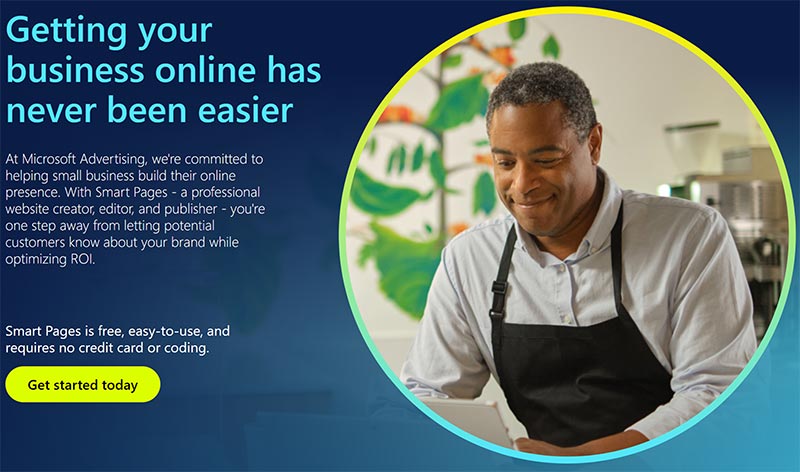 Getting your business online has never been easier

At Microsoft Advertising, we're committed to helping small business build their online presence. With Smart Pages - a professional website creator, editor, and publisher - you're one step away from letting potential customers know about your brand while optimizing ROI.

Smart Pages is free, easy-to-use, and requires no credit card or coding.

Get started today